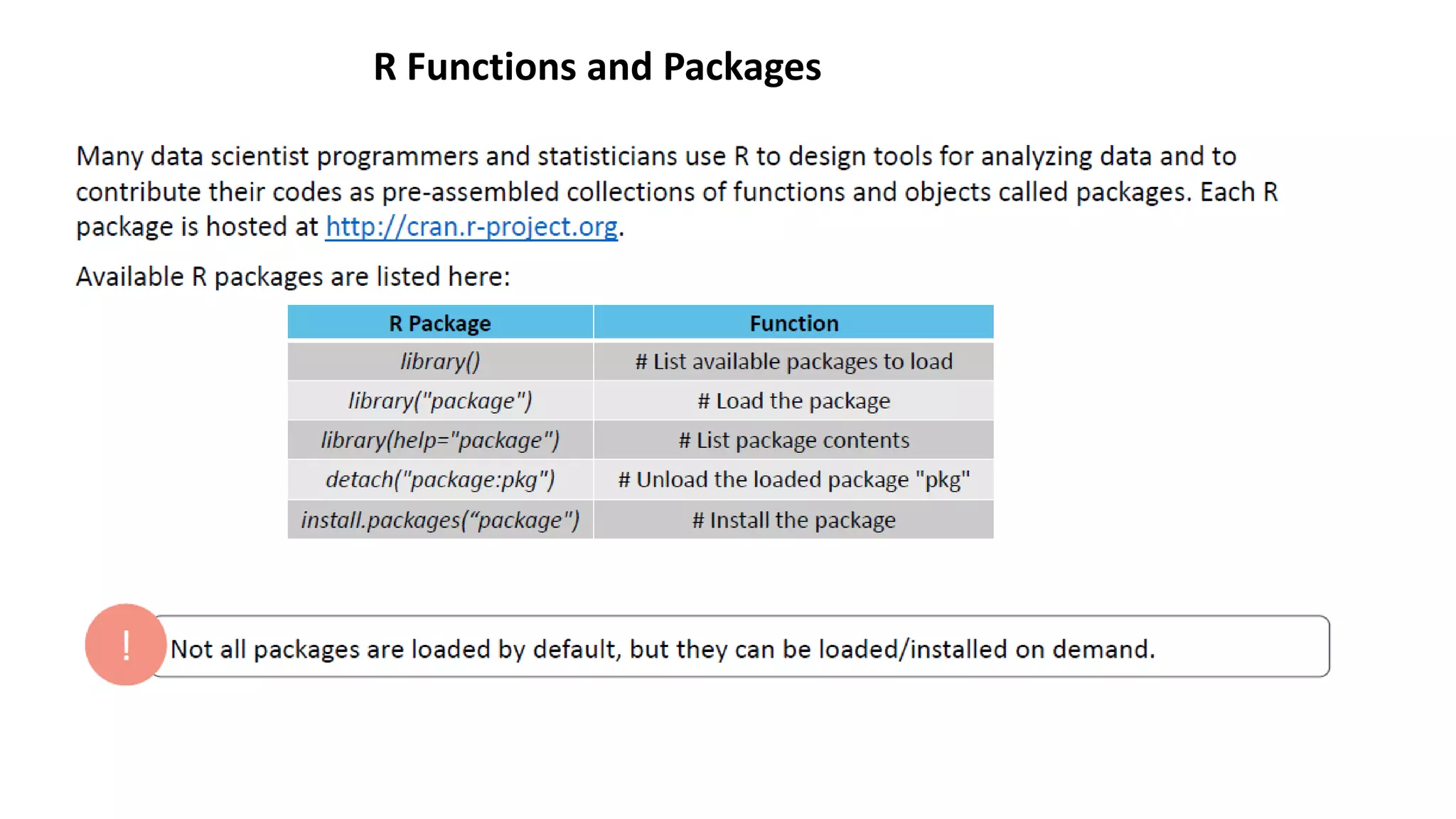 R Functions and Packages

Many data scientist programmers and statisticians use R to design tools for analyzing data and to contribute their codes as pre-assembled collections of functions and objects called packages. Each R package is hosted at http://cran.r-project.org.

Available R packages are listed here:

| R Package | Function |
|---|---|
| library() | # List available packages to load |
| library("package") | # Load the package |
| library(help="package") | # List package contents |
| detach("package:pkg") | # Unload the loaded package "pkg" |
| install.packages(“package") | # Install the package |

!

Not all packages are loaded by default, but they can be loaded/installed on demand.